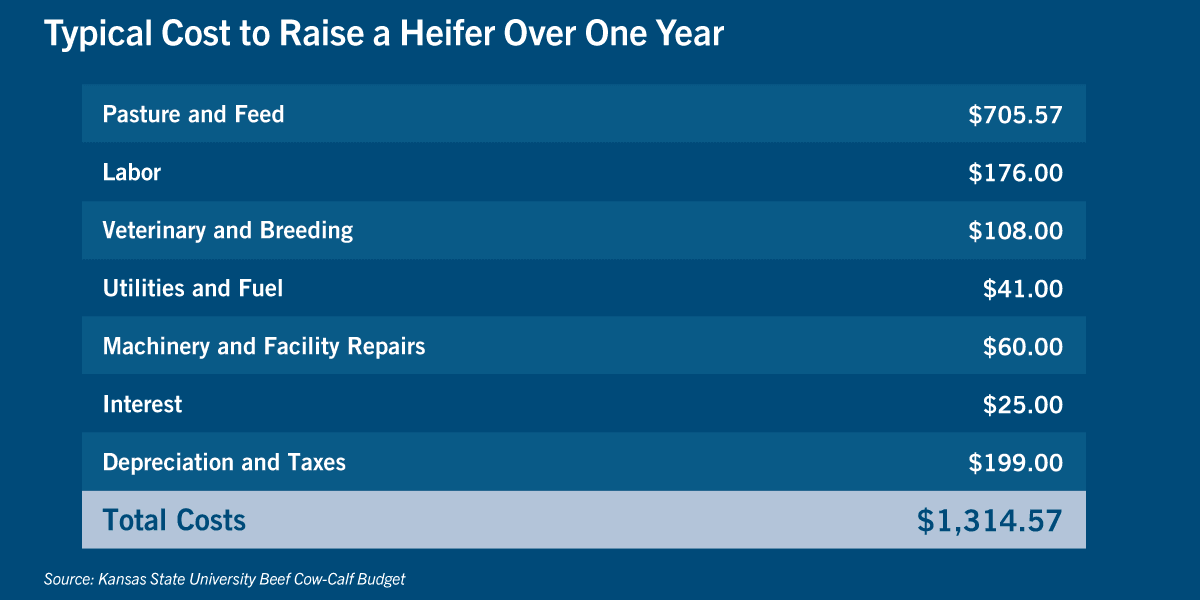 Typical Cost to Raise a Heifer Over One Year

| | |
|---|---|
| Pasture and Feed | \$705.57 |
| Labor | \$176.00 |
| Veterinary and Breeding | \$108.00 |
| Utilities and Fuel | \$41.00 |
| Machinery and Facility Repairs | \$60.00 |
| Interest | \$25.00 |
| Depreciation and Taxes | \$199.00 |
| Total Costs | \$1,314.57 |

Source: Kansas State University Beef Cow-Calf Budget